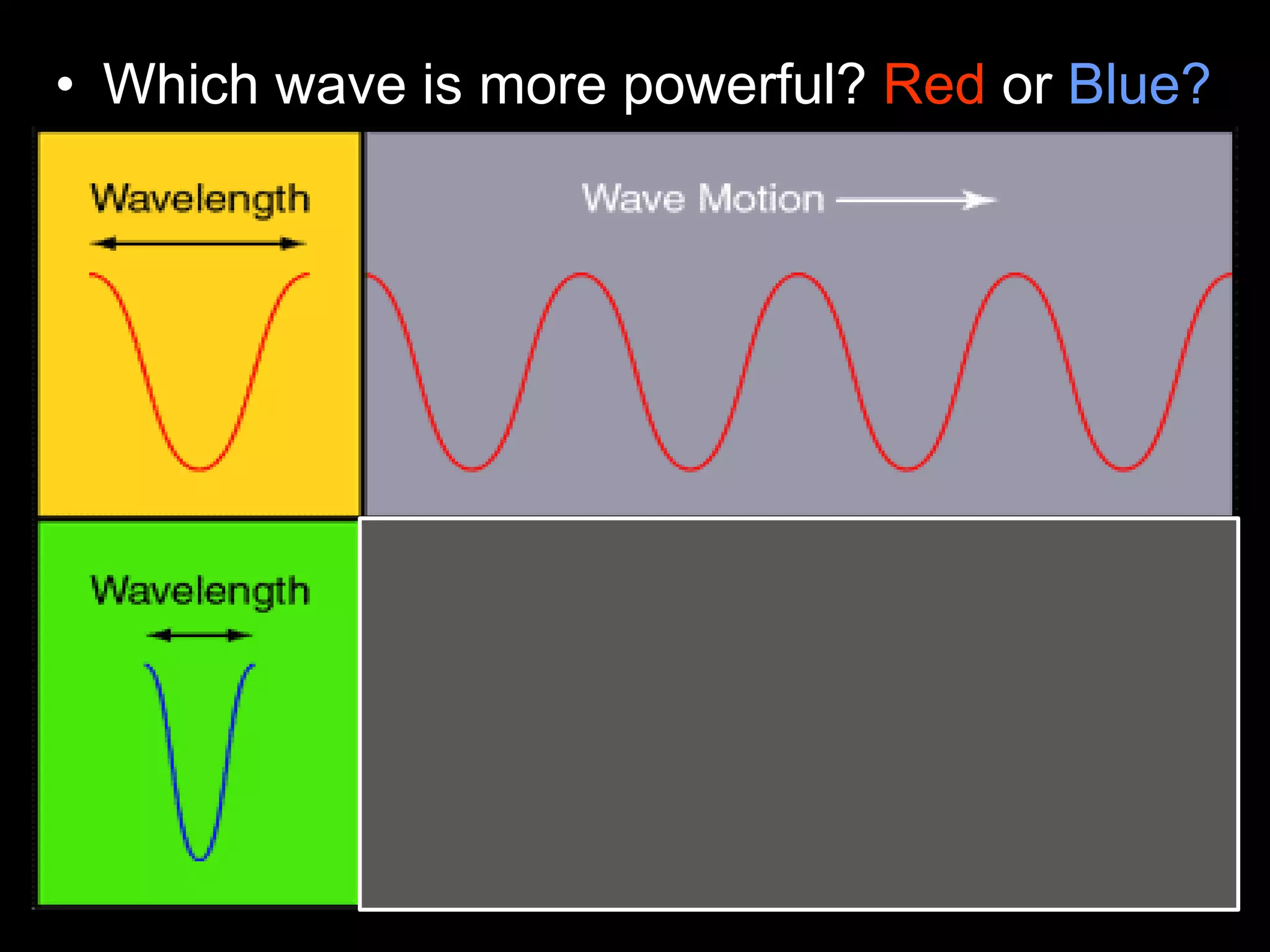 • Which wave is more powerful? Red or Blue?

Wavelength

Wave Motion

Wavelength